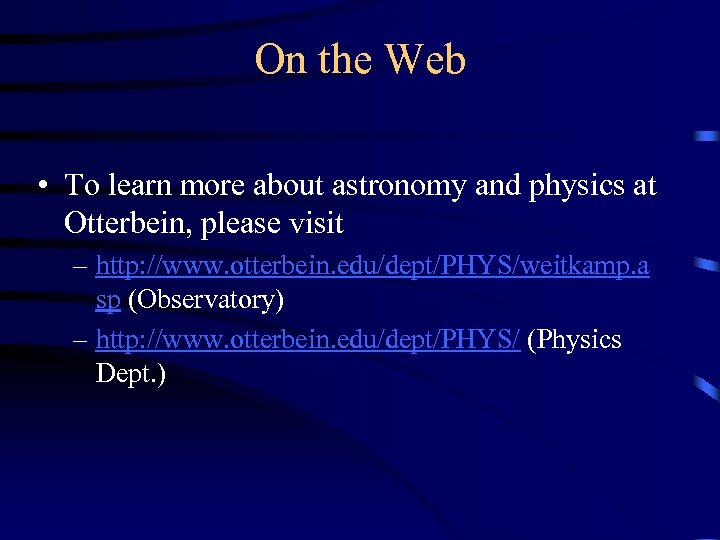 On the Web

• To learn more about astronomy and physics at Otterbein, please visit

– http://www.otterbein.edu/dept/PHYS/weitkamp.asp (Observatory)

– http://www.otterbein.edu/dept/PHYS/ (Physics Dept.)